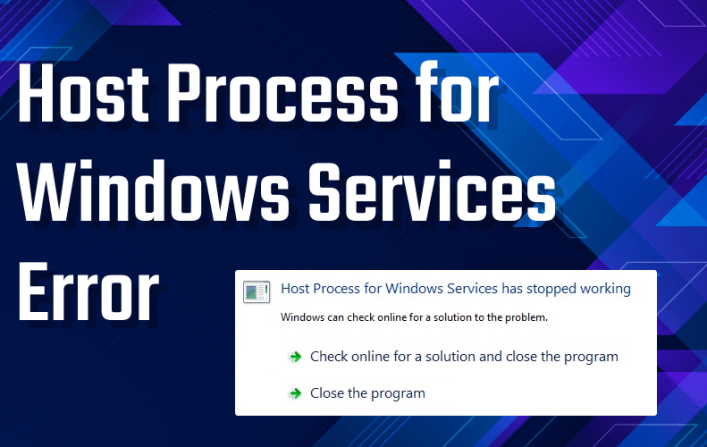 Host Process for Windows Services Error

Host Process for Windows Services has stopped working

Windows can check online for a solution to the problem.

Check online for a solution and close the program

Close the program